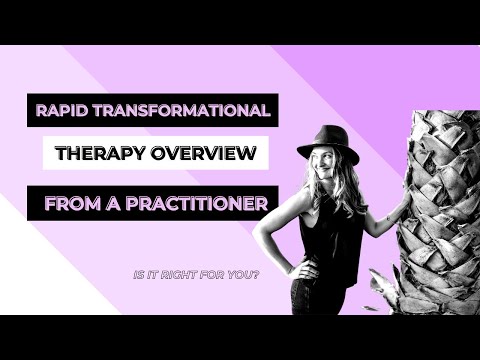 RAPID TRANSFORMATIONAL

THERAPY OVERVIEW

FROM A PRACTITIONER

IS IT RIGHT FOR YOU?